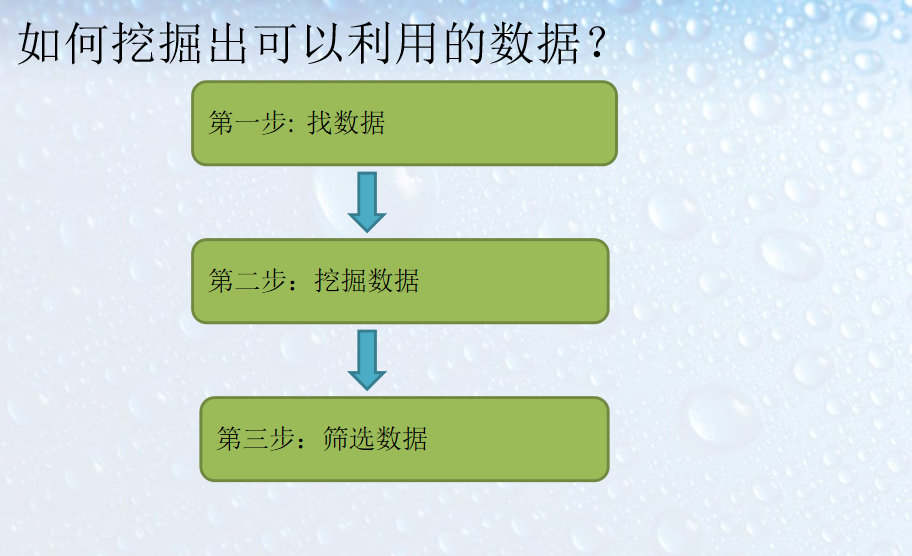 如何挖掘出可以利用的数据？

第一步: 找数据

第二步：挖掘数据

第三步：筛选数据